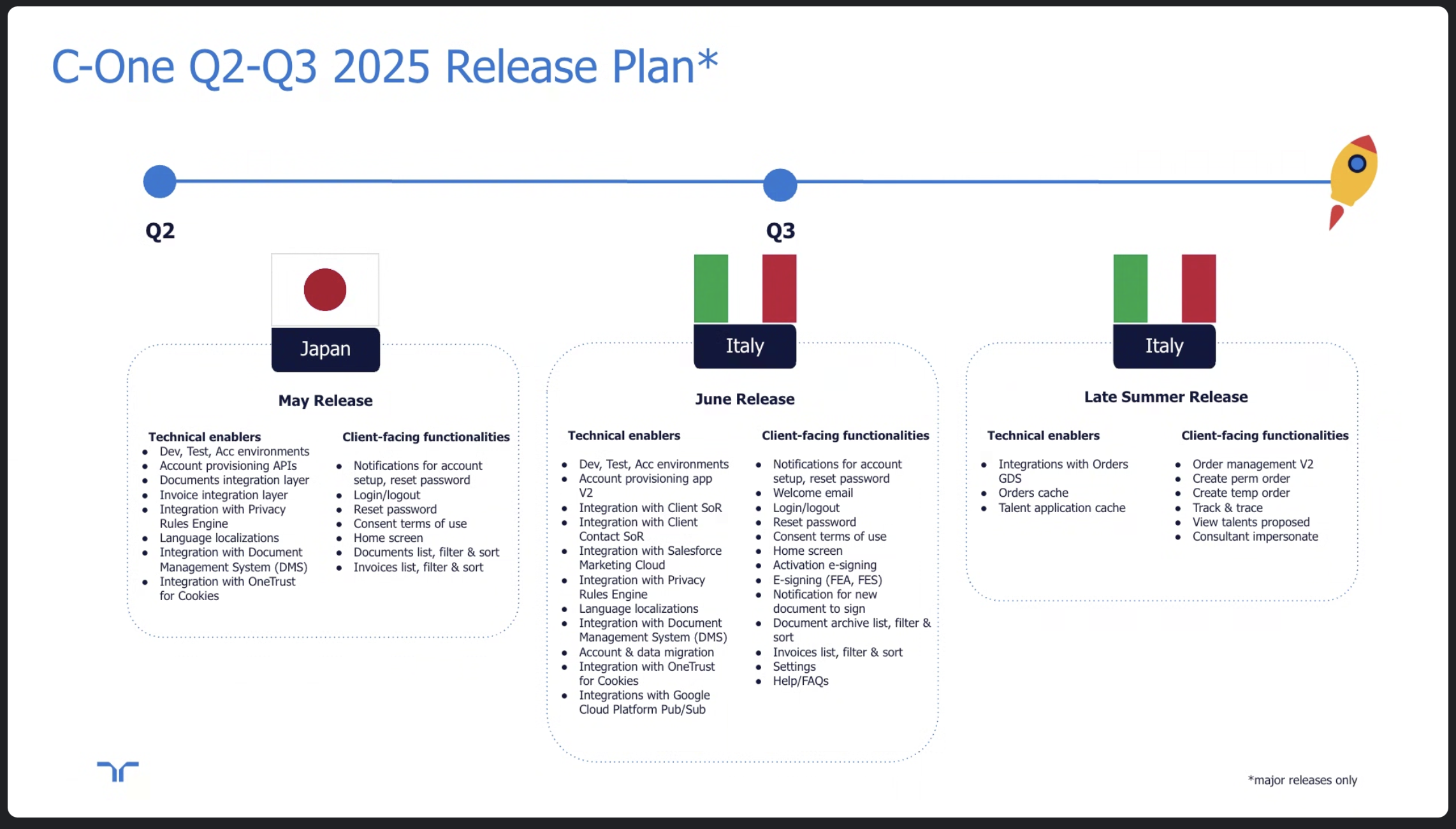 C-One Q2-Q3 2025 Release Plan*

Q2

Q3

Japan

May Release

Technical enablers
- Dev, Test, Acc environments
- Account provisioning APIs
- Documents integration layer
- Invoice integration layer
- Integration with Privacy Rules Engine
- Language localizations
- Integration with Document Management System (DMS)
- Integration with OneTrust for Cookies

Client-facing functionalities
- Notifications for account setup, reset password
- Login/logout
- Reset password
- Consent terms of use
- Home screen
- Documents list, filter & sort
- Invoices list, filter & sort

Italy

June Release

Technical enablers
- Dev, Test, Acc environments
- Account provisioning app V2
- Integration with Client SoR
- Integration with Client Contact SoR
- Integration with Salesforce Marketing Cloud
- Integration with Privacy Rules Engine
- Language localizations
- Integration with Document Management System (DMS)
- Account & data migration
- Integration with OneTrust for Cookies
- Integrations with Google Cloud Platform Pub/Sub

Client-facing functionalities
- Notifications for account setup, reset password
- Welcome email
- Login/logout
- Reset password
- Consent terms of use
- Home screen
- Activation e-signing
- E-signing (FEA, FES)
- Notification for new document to sign
- Document archive list, filter & sort
- Invoices list, filter & sort
- Settings
- Help/FAQs

Italy

Late Summer Release

Technical enablers
- Integrations with Orders GDS
- Orders cache
- Talent application cache

Client-facing functionalities
- Order management V2
- Create perm order
- Create temp order
- Track & trace
- View talents proposed
- Consultant impersonate

*major releases only